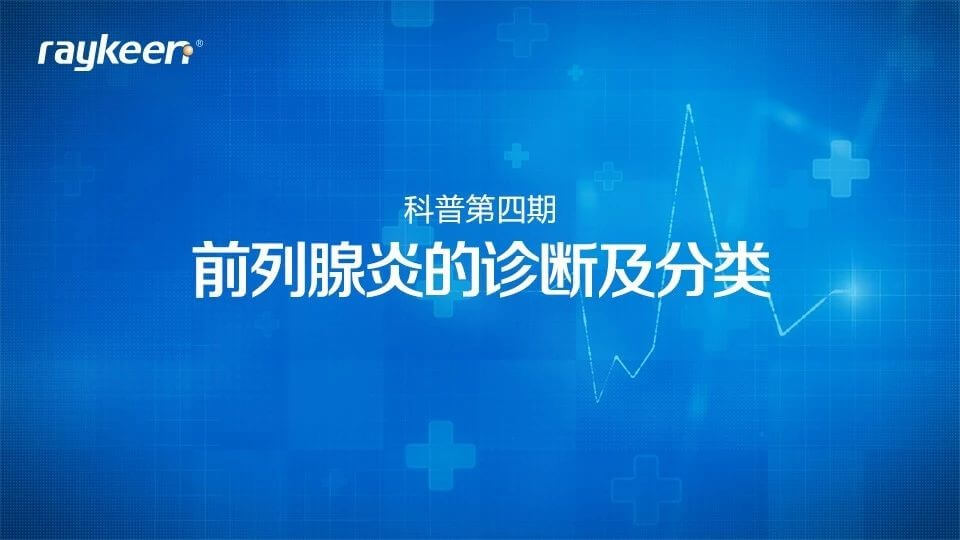 raykeen®

科普第四期

前列腺炎的诊断及分类